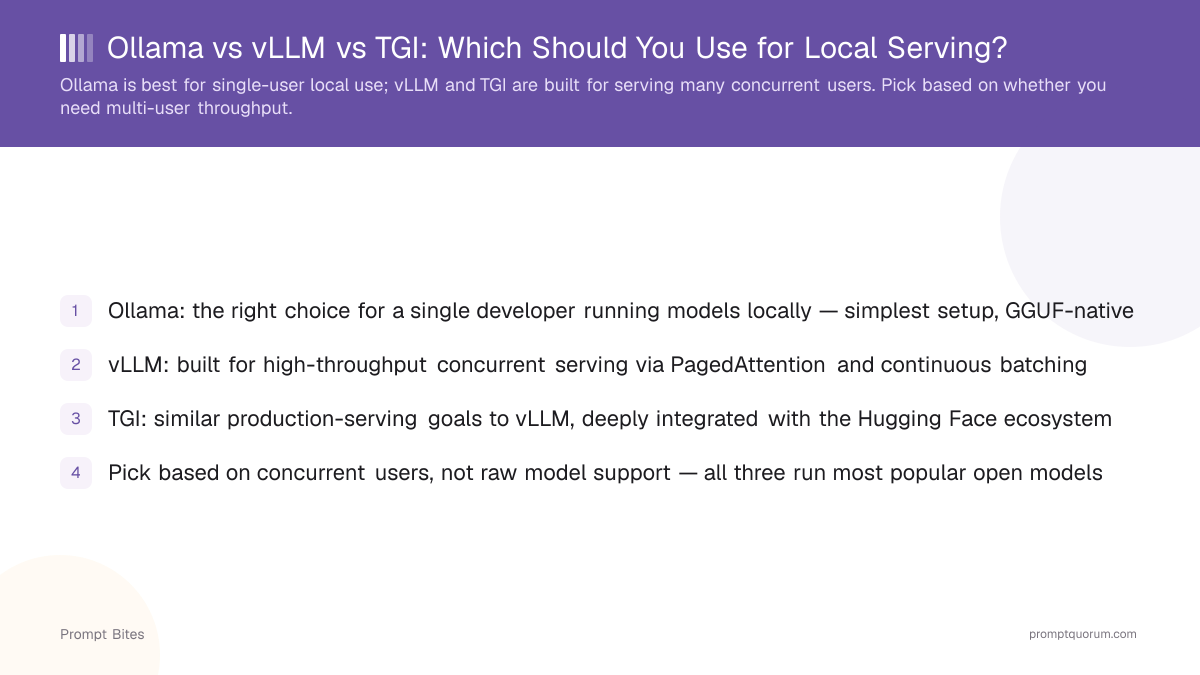 Ollama vs vLLM vs TGI: Which Should You Use for Local Serving?

Ollama is best for single-user local use; vLLM and TGI are built for serving many concurrent users. Pick based on whether you need multi-user throughput.

1 Ollama: the right choice for a single developer running models locally — simplest setup, GGUF-native

2 vLLM: built for high-throughput concurrent serving via PagedAttention and continuous batching

3 TGI: similar production-serving goals to vLLM, deeply integrated with the Hugging Face ecosystem

4 Pick based on concurrent users, not raw model support — all three run most popular open models

Prompt Bites

promptquorum.com